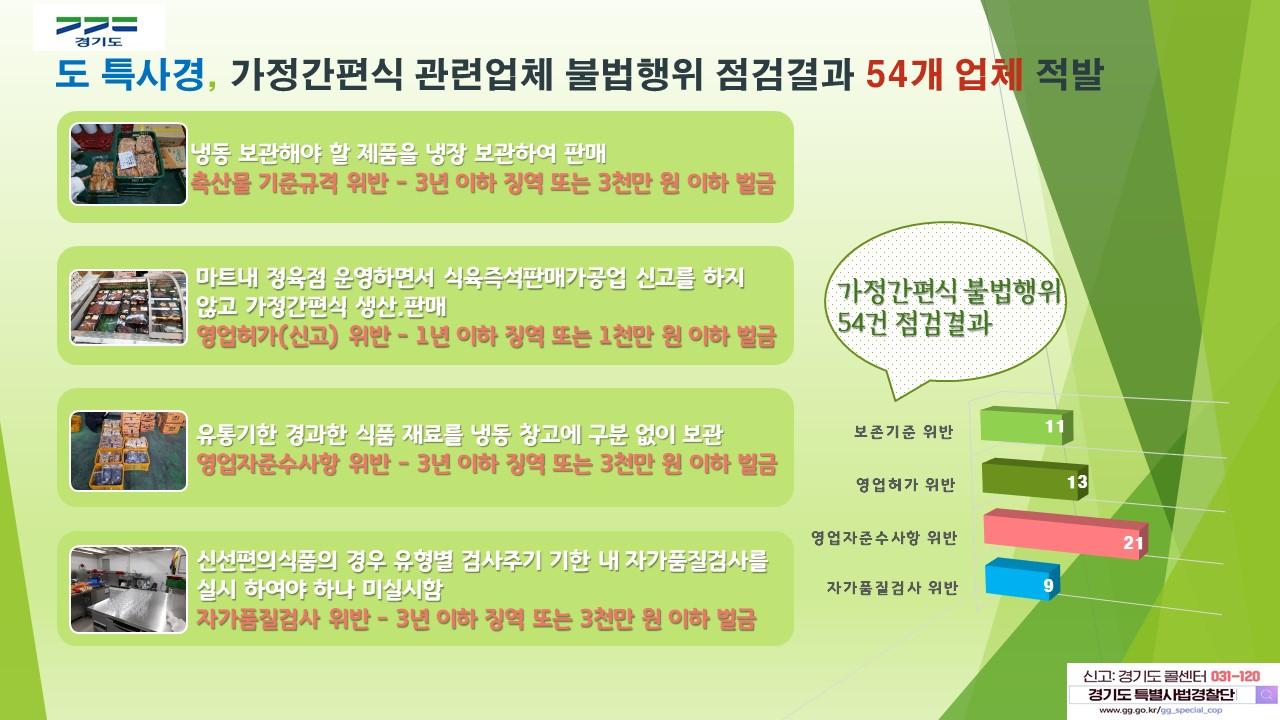 경기도

도 특사경, 가정간편식 관련업체 불법행위 점검결과 54개 업체 적발

냉동 보관해야 할 제품을 냉장 보관하여 판매
축산물 기준규격 위반 – 3년 이하 징역 또는 3천만 원 이하 벌금

마트내 정육점 운영하면서 식육즉석판매가공업 신고를 하지 않고 가정간편식 생산.판매
영업허가(신고) 위반 – 1년 이하 징역 또는 1천만 원 이하 벌금

유통기한 경과한 식품 재료를 냉동 창고에 구분 없이 보관
영업자준수사항 위반 – 3년 이하 징역 또는 3천만 원 이하 벌금

신선편의식품의 경우 유형별 검사주기 기한 내 자가품질검사를 실시 하여야 하나 미실시함
자가품질검사 위반 – 3년 이하 징역 또는 3천만 원 이하 벌금

가정간편식 불법행위 54건 점검결과

보존기준 위반 11
영업허가 위반 13
영업자준수사항 위반 21
자가품질검사 위반 9

신고: 경기도 콜센터 031-120
경기도 특별사법경찰단
www.gg.go.kr/gg_special_cop